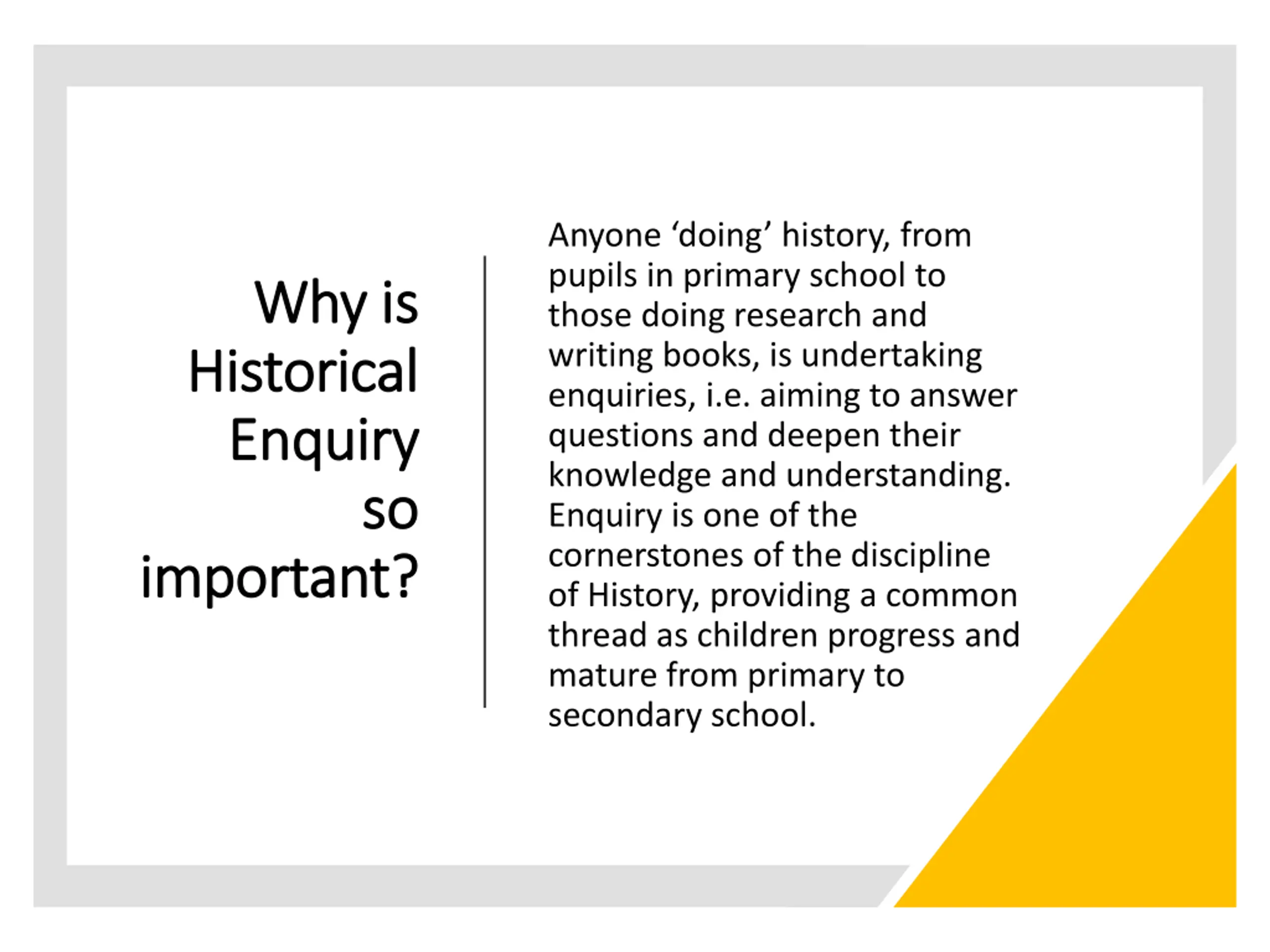 Why is Historical Enquiry so important?

Anyone ‘doing’ history, from pupils in primary school to those doing research and writing books, is undertaking enquiries, i.e. aiming to answer questions and deepen their knowledge and understanding. Enquiry is one of the cornerstones of the discipline of History, providing a common thread as children progress and mature from primary to secondary school.